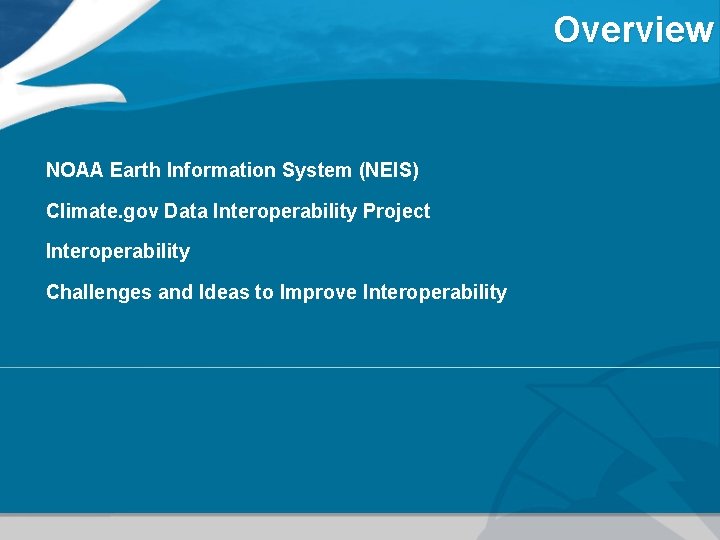 Overview

NOAA Earth Information System (NEIS)

Climate.gov Data Interoperability Project

Interoperability

Challenges and Ideas to Improve Interoperability